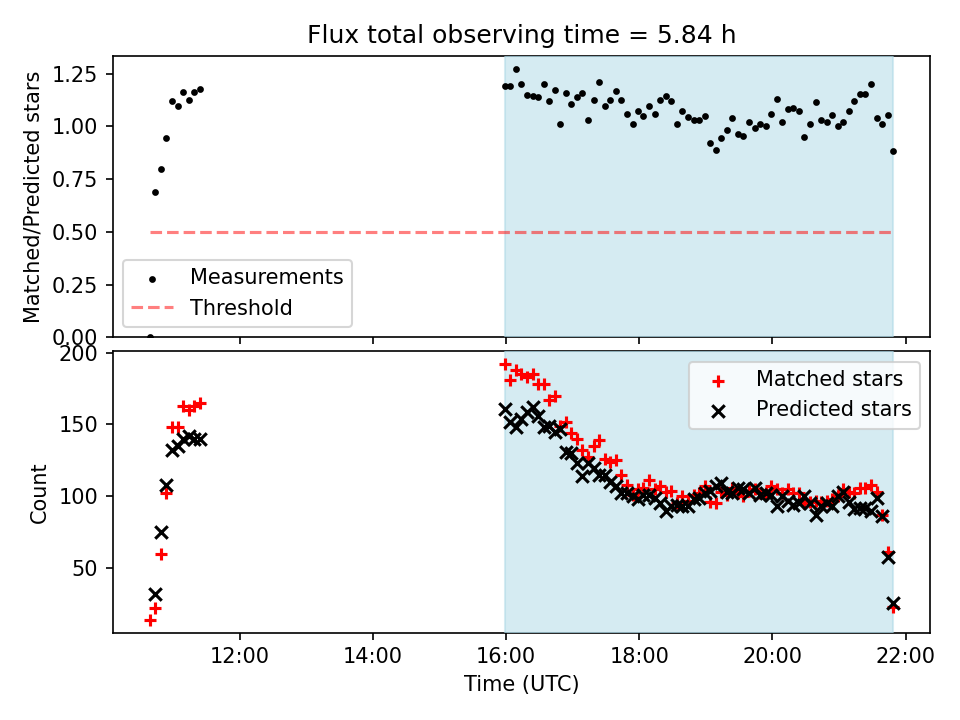 Flux total observing time = 5.84 h

Matched/Predicted stars

1.25
1.00
0.75
0.50
0.25
0.00

Measurements
Threshold

Count

200
150
100
50

Matched stars
Predicted stars

12:00
14:00
16:00
18:00
20:00
22:00

Time (UTC)